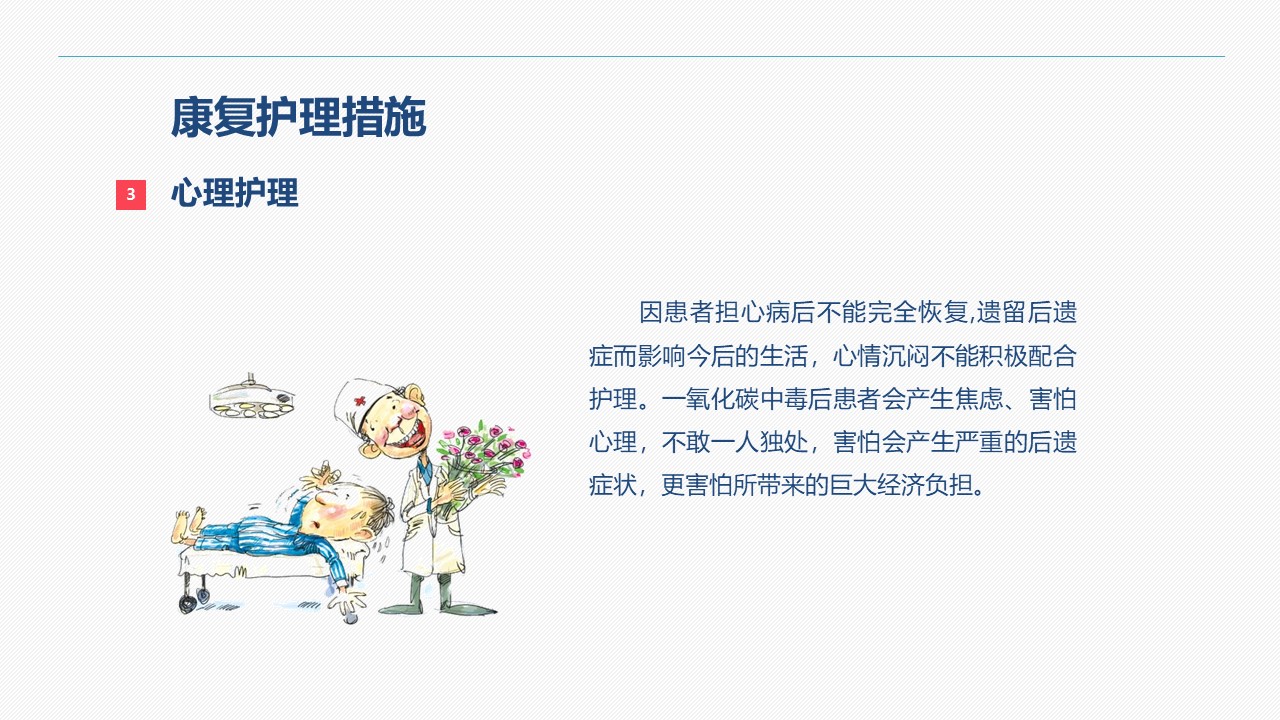 康复护理措施

3 心理护理

因患者担心病后不能完全恢复,遗留后遗症而影响今后的生活，心情沉闷不能积极配合护理。一氧化碳中毒后患者会产生焦虑、害怕心理，不敢一人独处，害怕会产生严重的后遗症状，更害怕所带来的巨大经济负担。